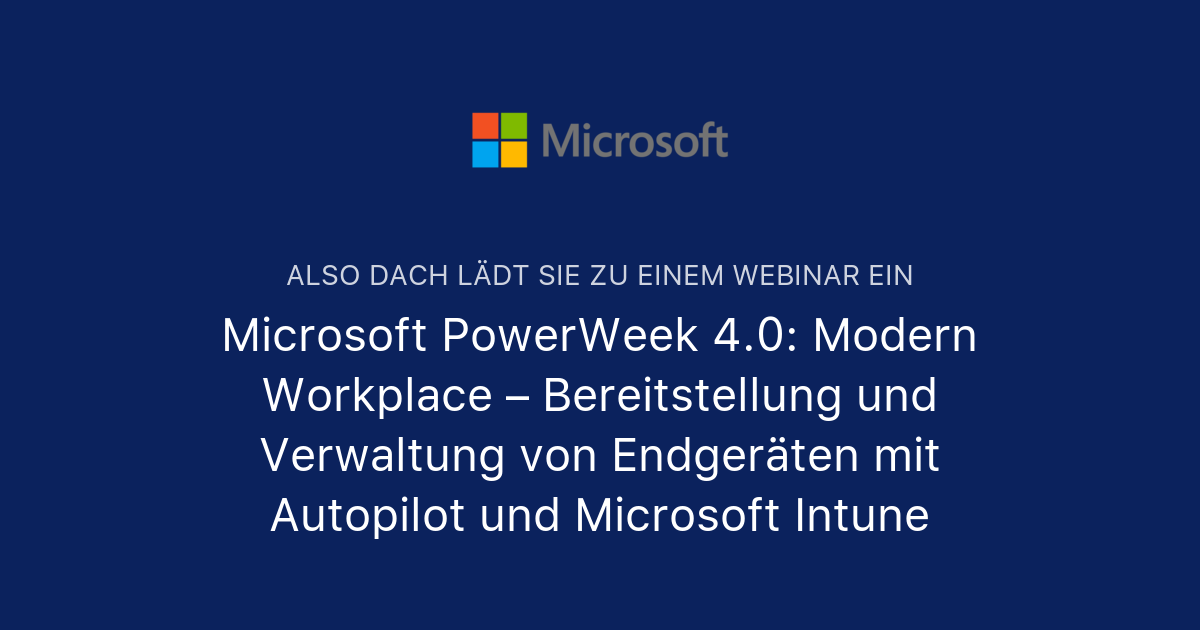 Microsoft

ALSO DACH LÄDT SIE ZU EINEM WEBINAR EIN

Microsoft PowerWeek 4.0: Modern Workplace – Bereitstellung und Verwaltung von Endgeräten mit Autopilot und Microsoft Intune